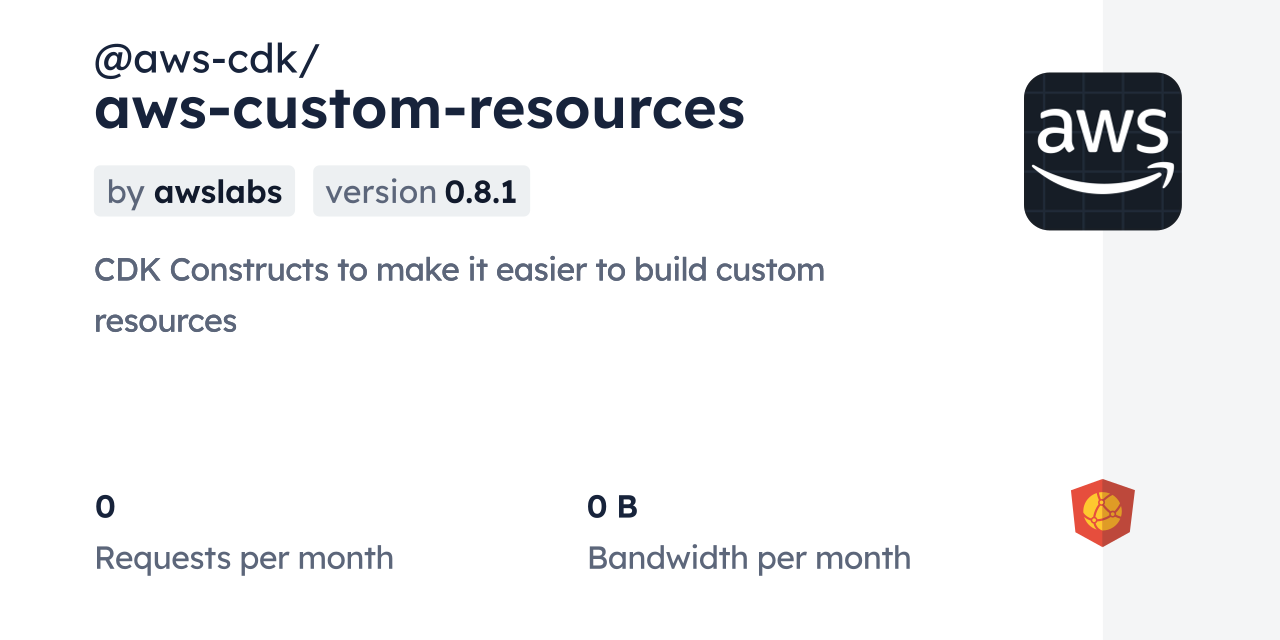 @aws-cdk/
aws-custom-resources

by awslabs

version 0.8.1

aws

CDK Constructs to make it easier to build custom resources

0
Requests per month

0 B
Bandwidth per month